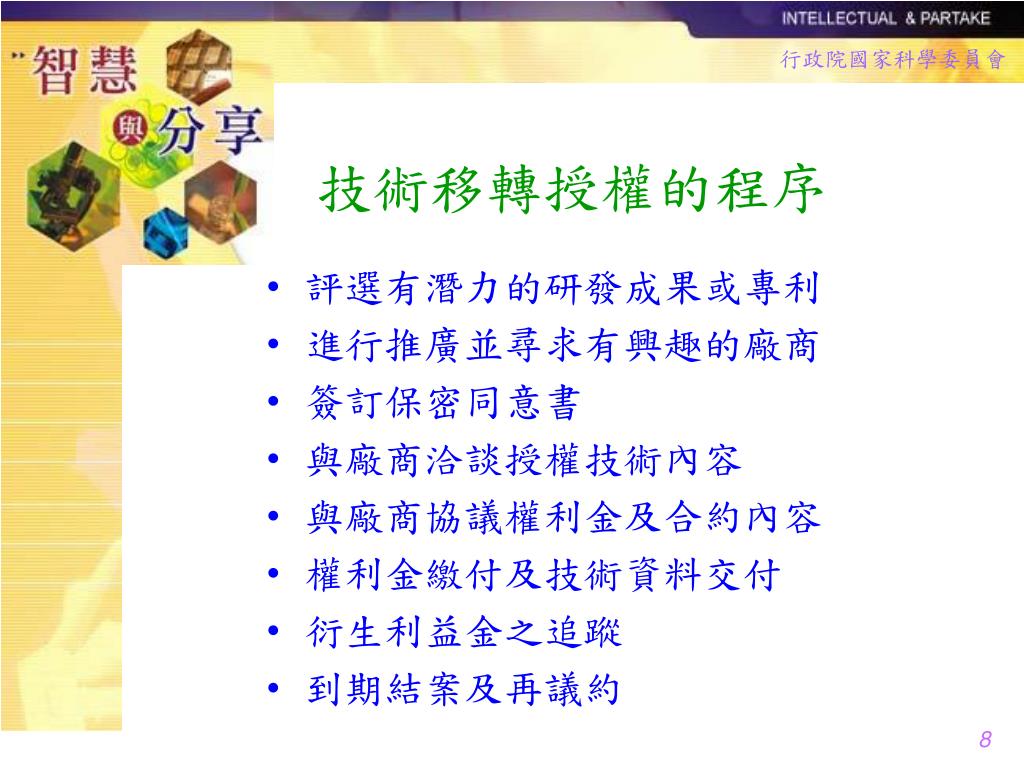 INTELLECTUAL & PARTAKE

行政院國家科學委員會

智慧與分享

技術移轉授權的程序

• 評選有潛力的研發成果或專利
• 進行推廣並尋求有興趣的廠商
• 簽訂保密同意書
• 與廠商洽談授權技術內容
• 與廠商協議權利金及合約內容
• 權利金繳付及技術資料交付
• 衍生利益金之追蹤
• 到期結案及再議約

8